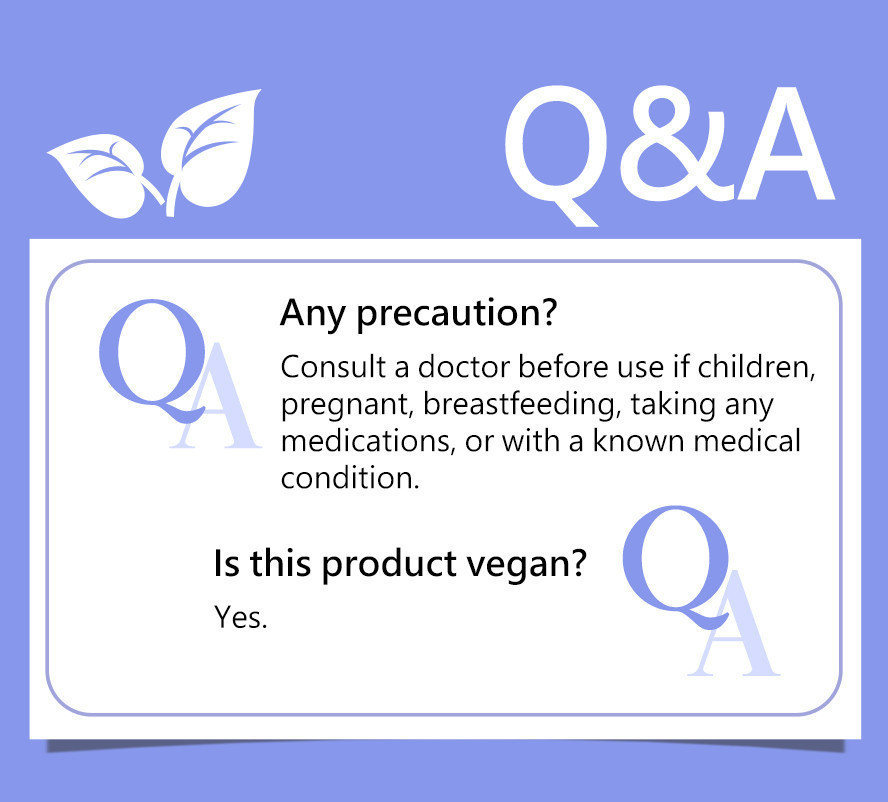 Q&A

QA

Any precaution?

Consult a doctor before use if children, pregnant, breastfeeding, taking any medications, or with a known medical condition.

Is this product vegan?

Yes.

QA